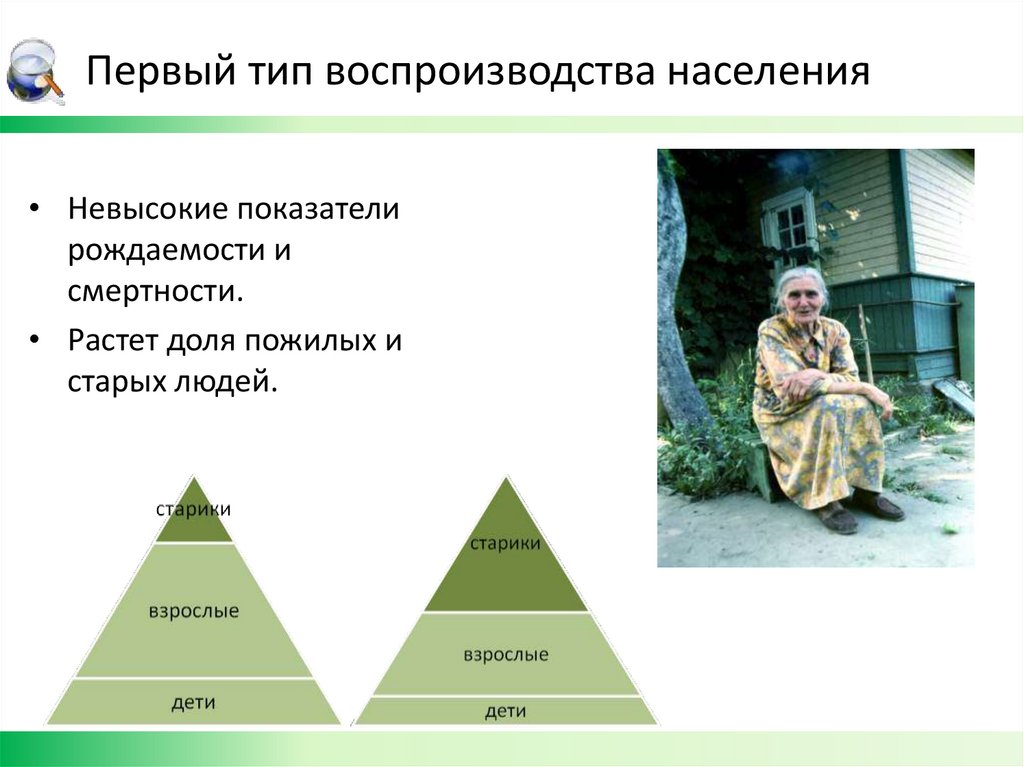 Первый тип воспроизводства населения

• Невысокие показатели рождаемости и смертности.

• Растет доля пожилых и старых людей.

старики
взрослые
дети

старики
взрослые
дети